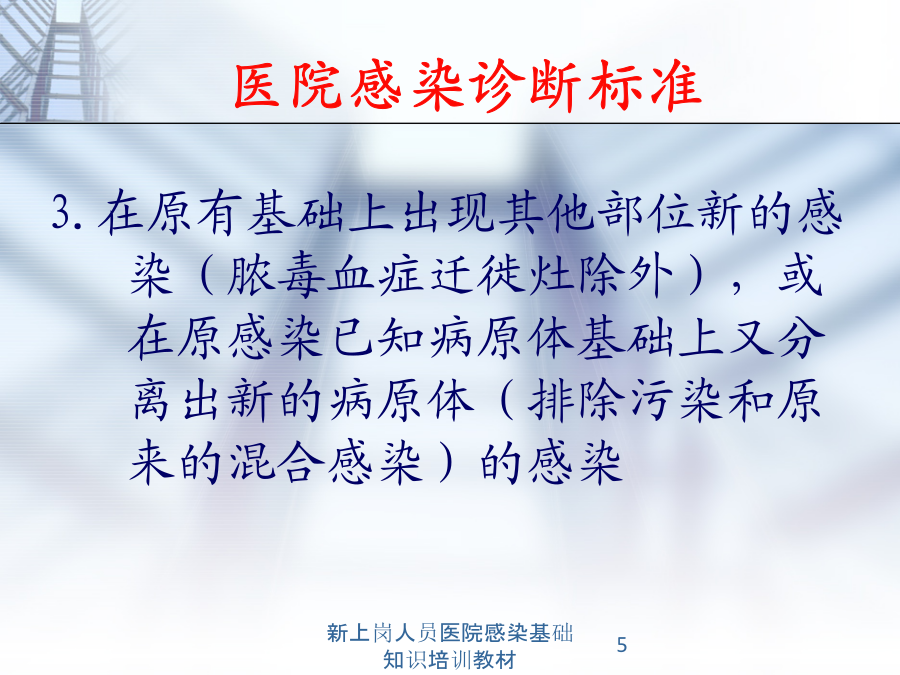 医院感染诊断标准

3. 在原有基础上出现其他部位新的感染（脓毒血症迁徙灶除外），或在原感染已知病原体基础上又分离出新的病原体（排除污染和原来的混合感染）的感染

新上岗人员医院感染基础知识培训教材

5